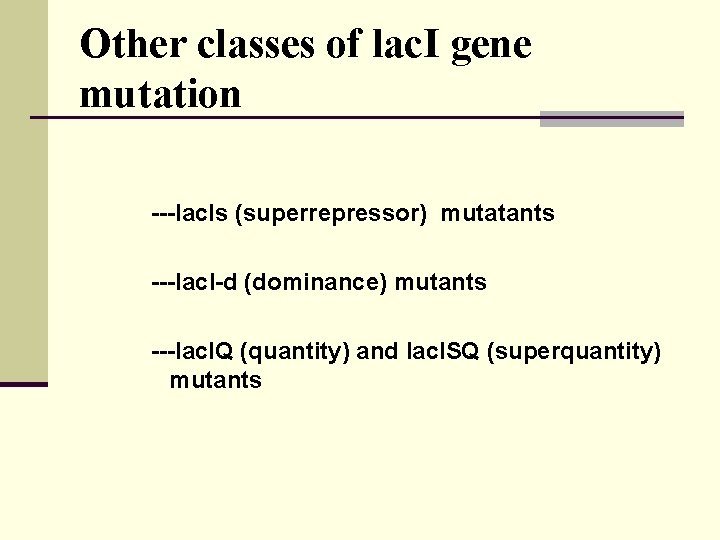 Other classes of lacI gene mutation

---lacIs (superrepressor) mutatants

---lacI-d (dominance) mutants

---lacIQ (quantity) and lacISQ (superquantity) mutants